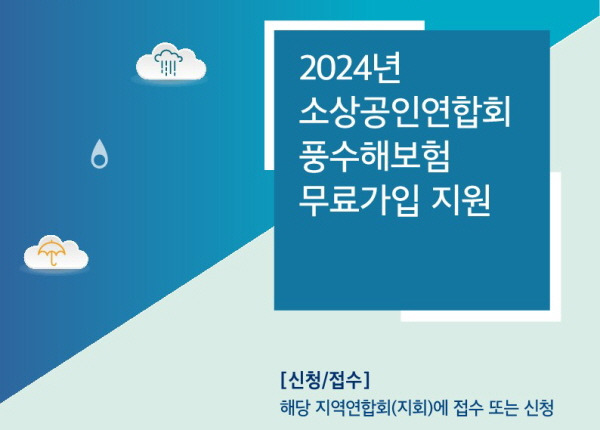 2024년
소상공인연합회
풍수해보험
무료가입 지원

[신청/접수]
해당 지역연합회(지회)에 접수 또는 신청